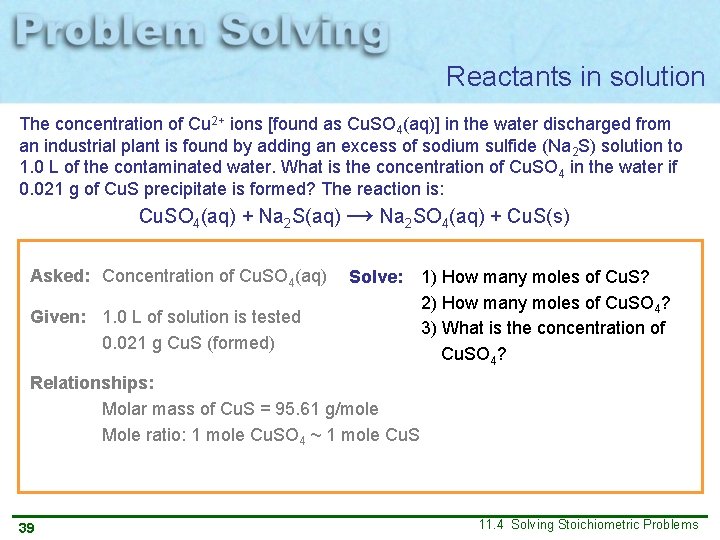 Problem Solving

Reactants in solution

The concentration of $Cu^{2+}$ ions [found as $CuSO_4(aq)$] in the water discharged from an industrial plant is found by adding an excess of sodium sulfide ($Na_2S$) solution to 1.0 L of the contaminated water. What is the concentration of $CuSO_4$ in the water if 0.021 g of CuS precipitate is formed? The reaction is:

$CuSO_4(aq) + Na_2S(aq) \longrightarrow Na_2SO_4(aq) + CuS(s)$

Asked: Concentration of $CuSO_4(aq)$

Given: 1.0 L of solution is tested
0.021 g CuS (formed)

Relationships:
Molar mass of CuS = 95.61 g/mole
Mole ratio: 1 mole $CuSO_4$ ~ 1 mole CuS

Solve: 1) How many moles of CuS?
2) How many moles of $CuSO_4$?
3) What is the concentration of $CuSO_4$?

39

11.4 Solving Stoichiometric Problems